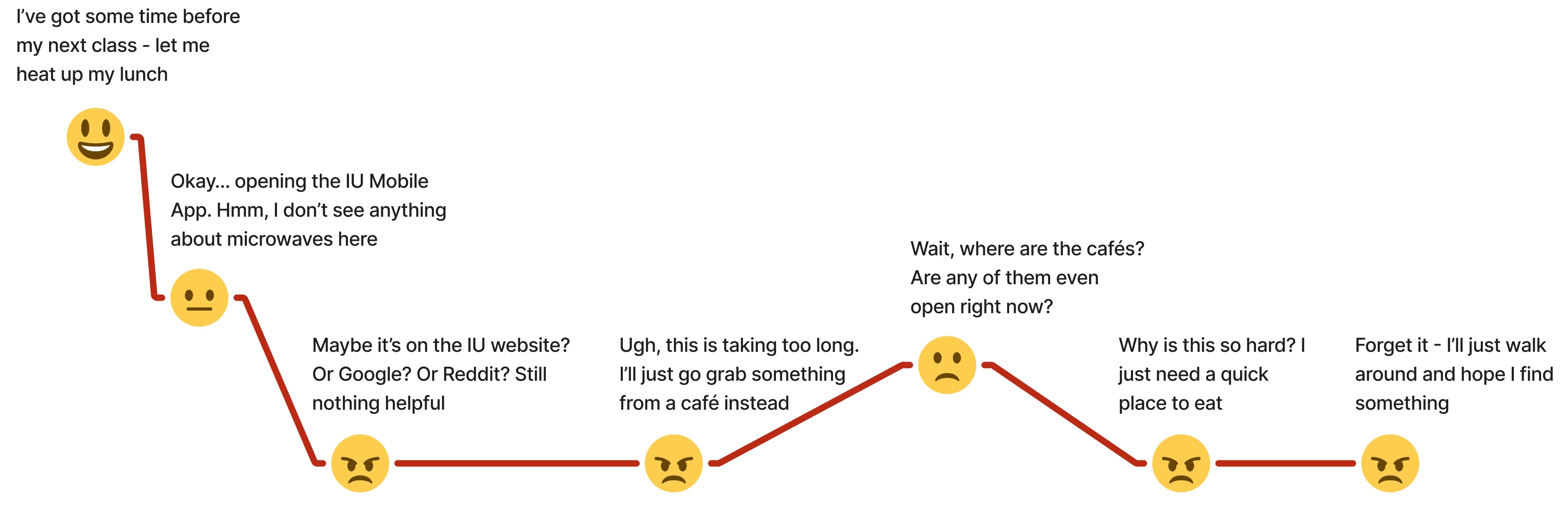 I've got some time before my next class - let me heat up my lunch

Okay... opening the IU Mobile App. Hmm, I don't see anything about microwaves here

Maybe it's on the IU website? Or Google? Or Reddit? Still nothing helpful

Ugh, this is taking too long. I'll just go grab something from a café instead

Wait, where are the cafés? Are any of them even open right now?

Why is this so hard? I just need a quick place to eat

Forget it - I'll just walk around and hope I find something